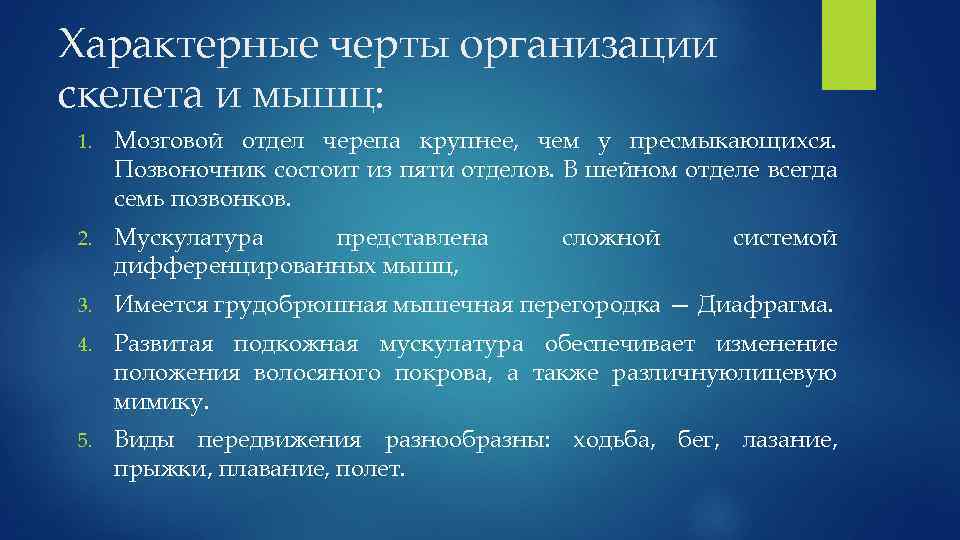 Характерные черты организации скелета и мышц:

1. Мозговой отдел черепа крупнее, чем у пресмыкающихся. Позвоночник состоит из пяти отделов. В шейном отделе всегда семь позвонков.

2. Мускулатура представлена сложной системой дифференцированных мышц,

3. Имеется грудобрюшная мышечная перегородка — Диафрагма.

4. Развитая подкожная мускулатура обеспечивает изменение положения волосяного покрова, а также различнуюлицевую мимику.

5. Виды передвижения разнообразны: ходьба, бег, лазание, прыжки, плавание, полет.